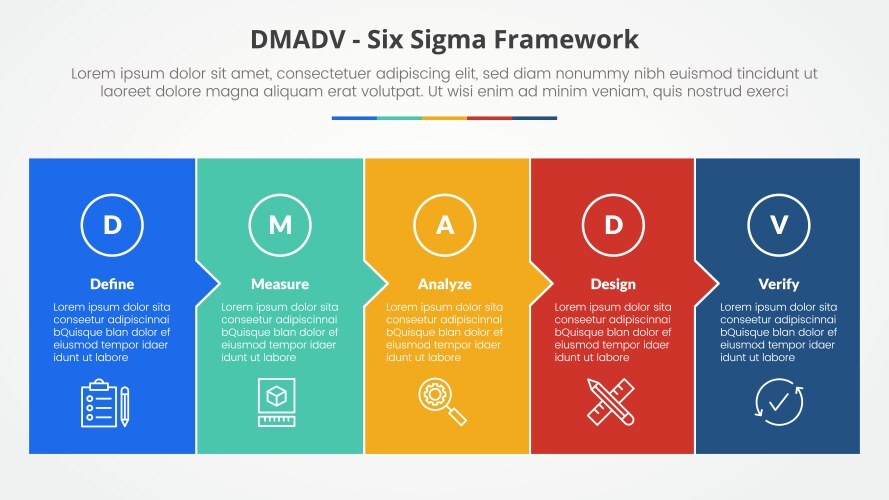 DMADV - Six Sigma Framework

Lorem ipsum dolor sit amet, consectetuer adipiscing elit, sed diam nonummy nibh euismod tincidunt ut laoreet dolore magna aliquam erat volutpat. Ut wisi enim ad minim veniam, quis nostrud exerci

D

Define

Lorem ipsum dolor sita conseetur adipiscinnai bQuisque blan dolor ef eiusmod tempor idaer idunt ut labore

M

Measure

Lorem ipsum dolor sita conseetur adipiscinnai bQuisque blan dolor ef eiusmod tempor idaer idunt ut labore

A

Analyze

Lorem ipsum dolor sita conseetur adipiscinnai bQuisque blan dolor ef eiusmod tempor idaer idunt ut labore

D

Design

Lorem ipsum dolor sita conseetur adipiscinnai bQuisque blan dolor ef eiusmod tempor idaer idunt ut labore

V

Verify

Lorem ipsum dolor sita conseetur adipiscinnai bQuisque blan dolor ef eiusmod tempor idaer idunt ut labore